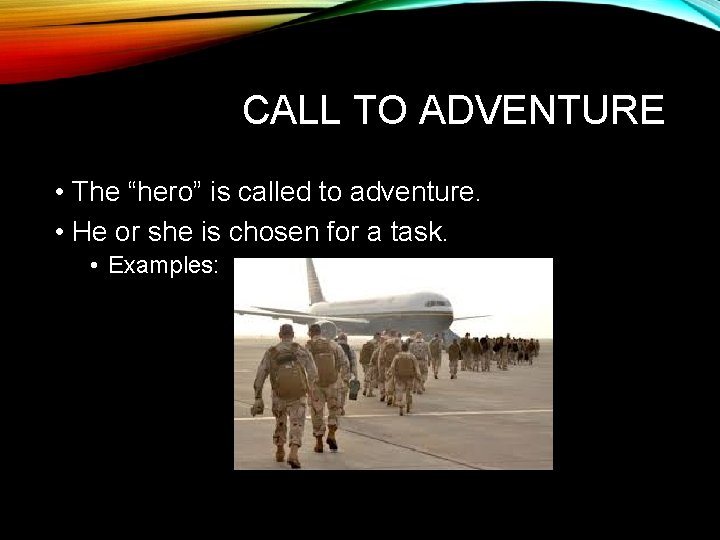 CALL TO ADVENTURE

• The “hero” is called to adventure.
• He or she is chosen for a task.
• Examples: